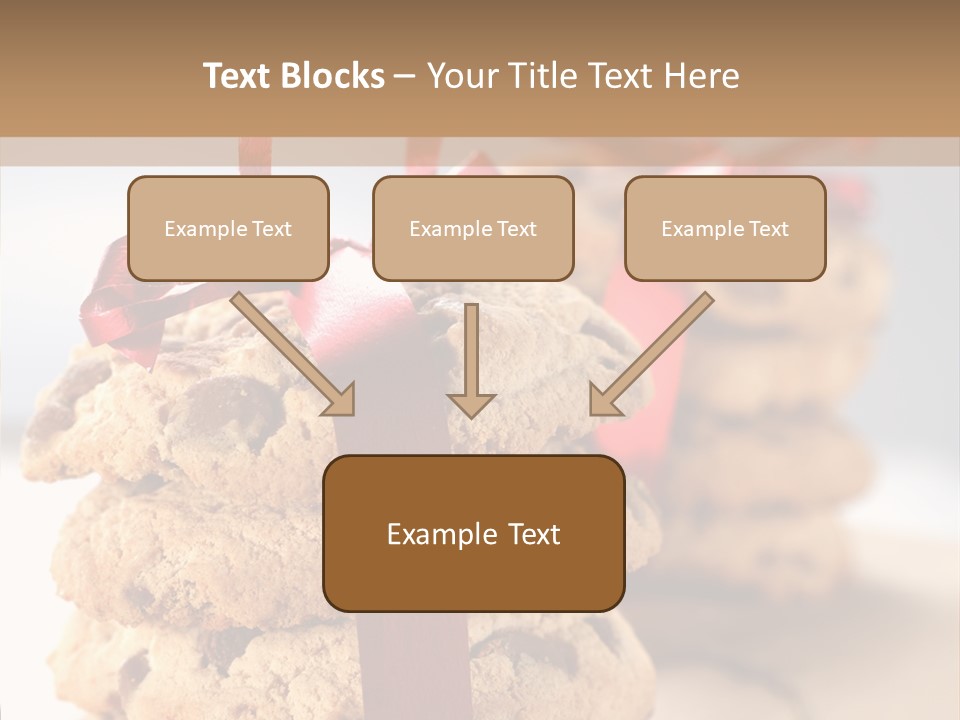 Text Blocks – Your Title Text Here

Example Text

Example Text

Example Text

Example Text